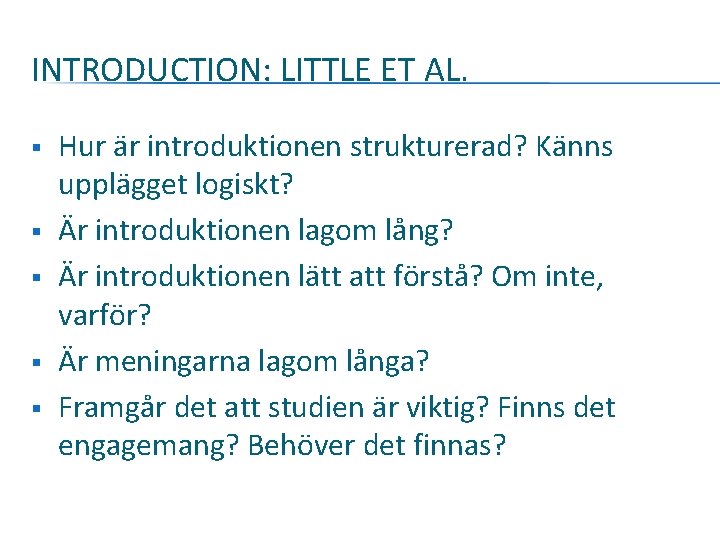 INTRODUCTION: LITTLE ET AL.

▪ Hur är introduktionen strukturerad? Känns upplägget logiskt?

▪ Är introduktionen lagom lång?

▪ Är introduktionen lätt att förstå? Om inte, varför?

▪ Är meningarna lagom långa?

▪ Framgår det att studien är viktig? Finns det engagemang? Behöver det finnas?